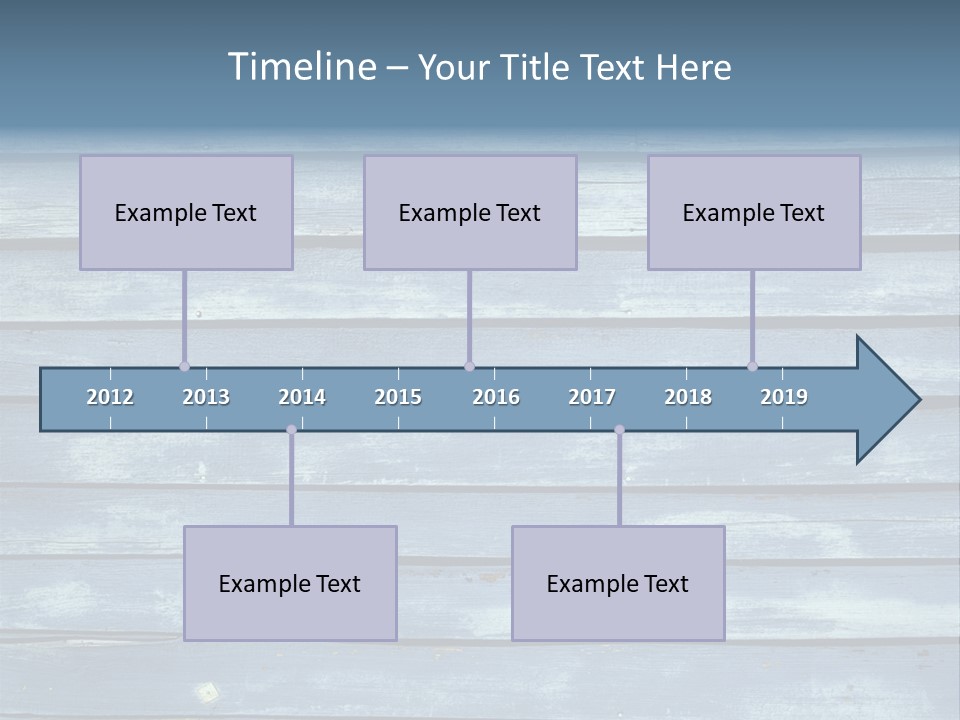 Timeline – Your Title Text Here

Example Text

Example Text

Example Text

2012 2013 2014 2015 2016 2017 2018 2019

Example Text

Example Text